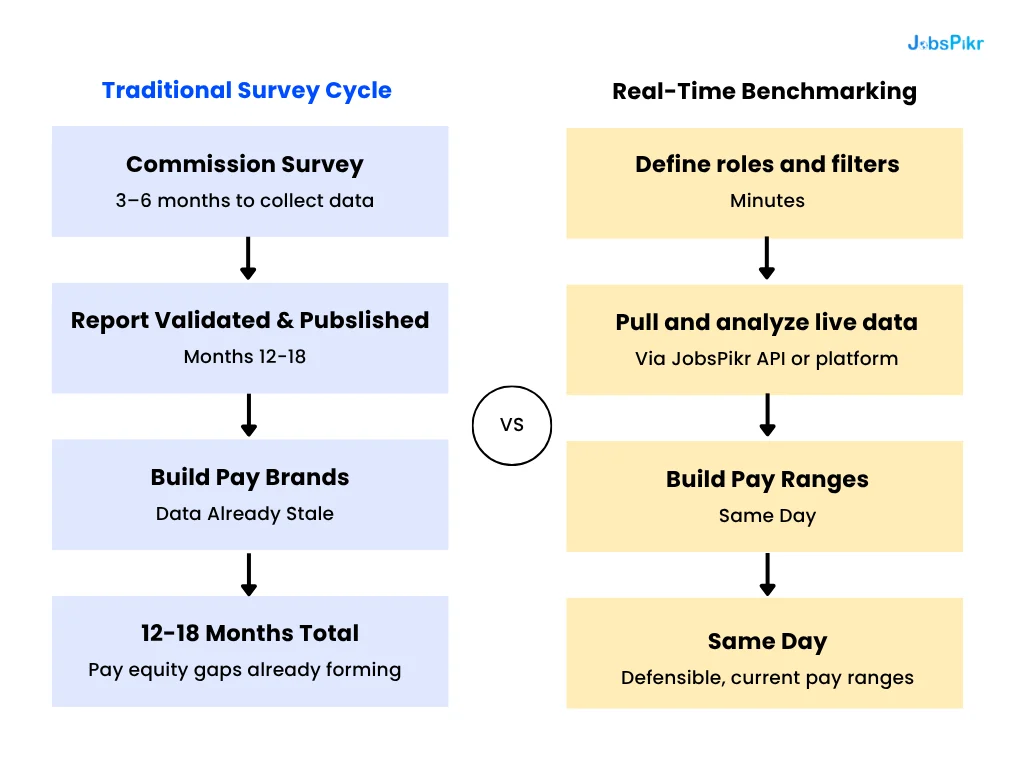 JobsPikr

Traditional Survey Cycle

Commission Survey
3–6 months to collect data

Report Validated & Pubslished
Months 12-18

Build Pay Brands
Data Already Stale

12-18 Months Total
Pay equity gaps already forming

VS

Real-Time Benchmarking

Define roles and filters
Minutes

Pull and analyze live data
Via JobsPikr API or platform

Build Pay Ranges
Same Day

Same Day
Defensible, current pay ranges